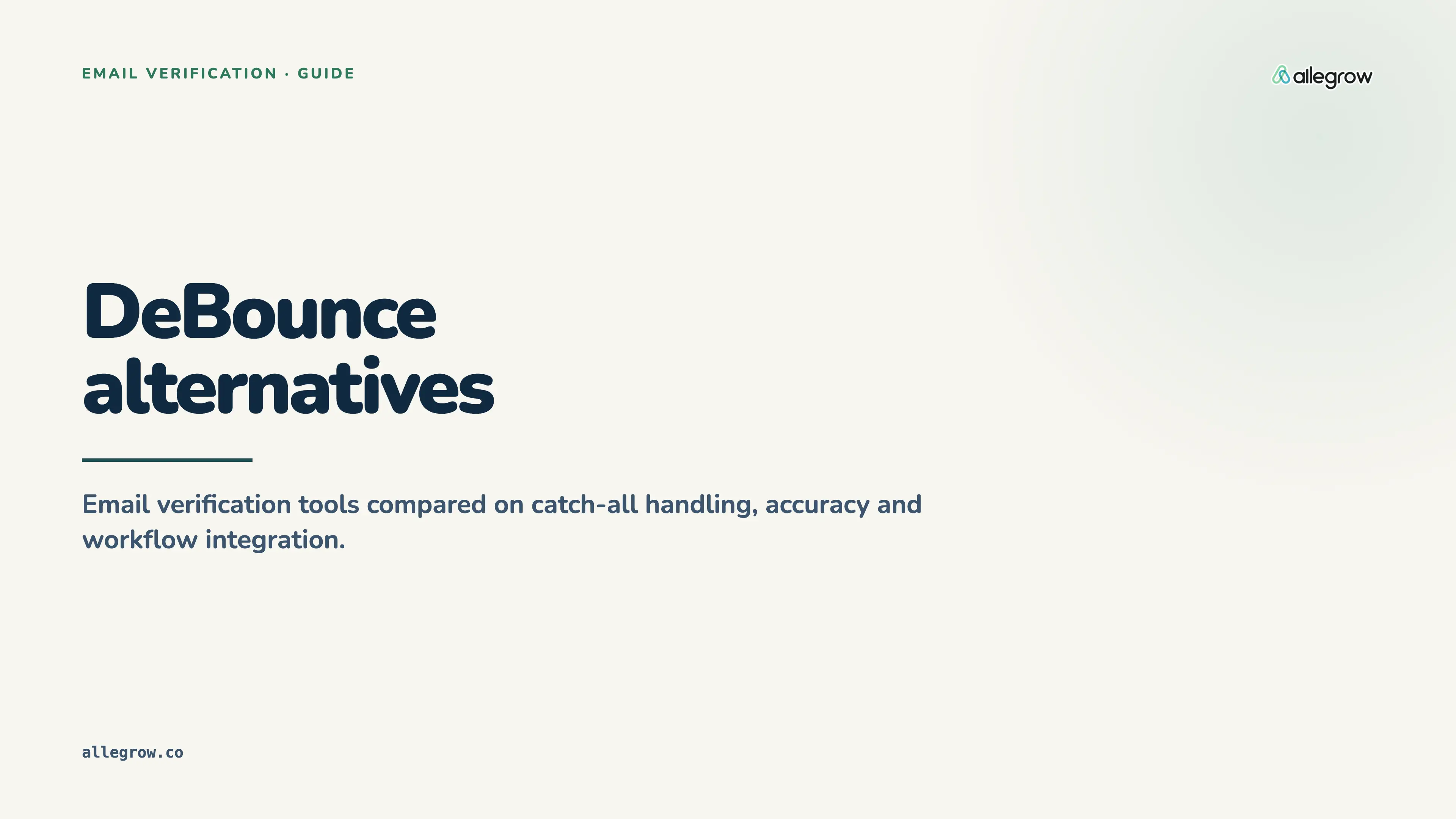 EMAIL VERIFICATION · GUIDE

allegrow

DeBounce alternatives

Email verification tools compared on catch-all handling, accuracy and workflow integration.

allegrow.co